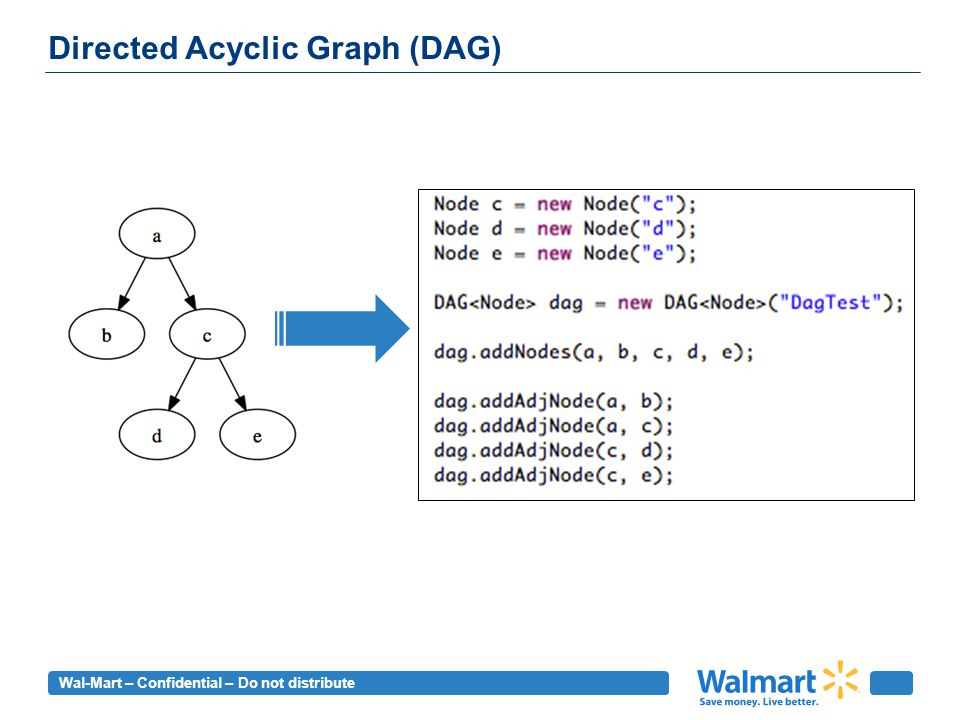 Directed Acyclic Graph (DAG)

a
b
c
d
e

Node c = new Node("c");
Node d = new Node("d");
Node e = new Node("e");

DAG<Node> dag = new DAG<Node>("DagTest");

dag.addNodes(a, b, c, d, e);

dag.addAdjNode(a, b);
dag.addAdjNode(a, c);
dag.addAdjNode(c, d);
dag.addAdjNode(c, e);

Wal-Mart – Confidential – Do not distribute

Walmart
Save money. Live better.